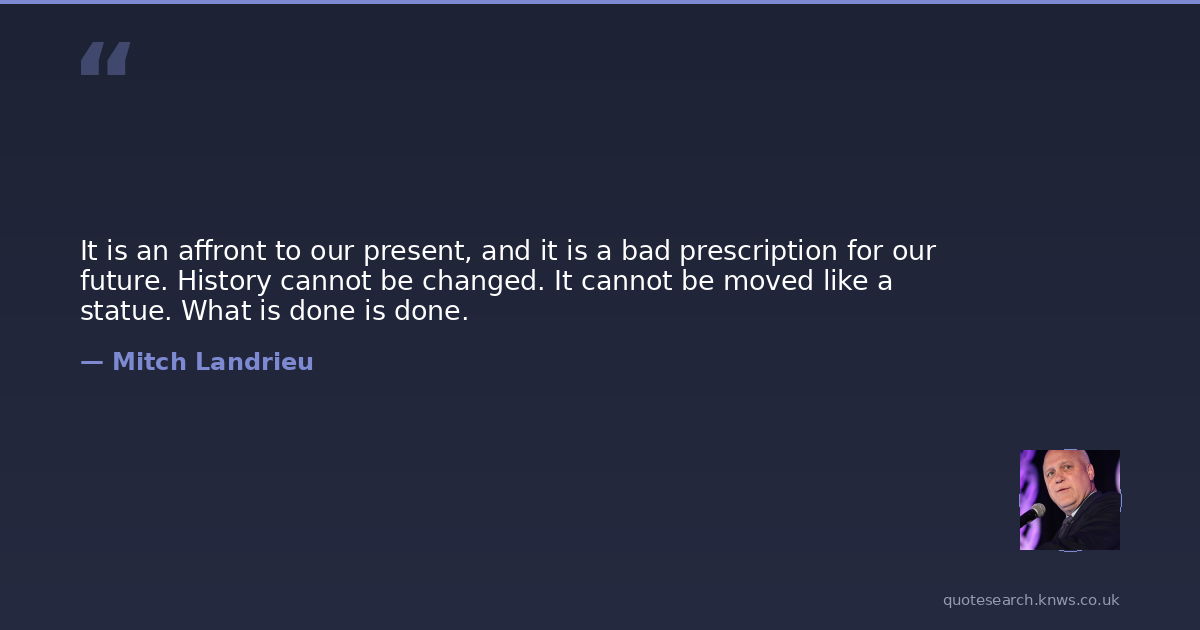 “

It is an affront to our present, and it is a bad prescription for our future. History cannot be changed. It cannot be moved like a statue. What is done is done.

— Mitch Landrieu

quotesearch.knws.co.uk